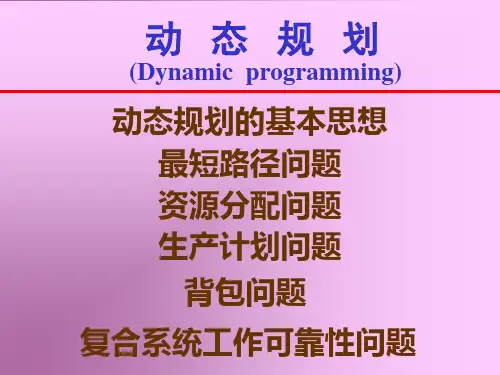 动 态 规 划
(Dynamic programming)

动态规划的基本思想
最短路径问题
资源分配问题
生产计划问题
背包问题
复合系统工作可靠性问题